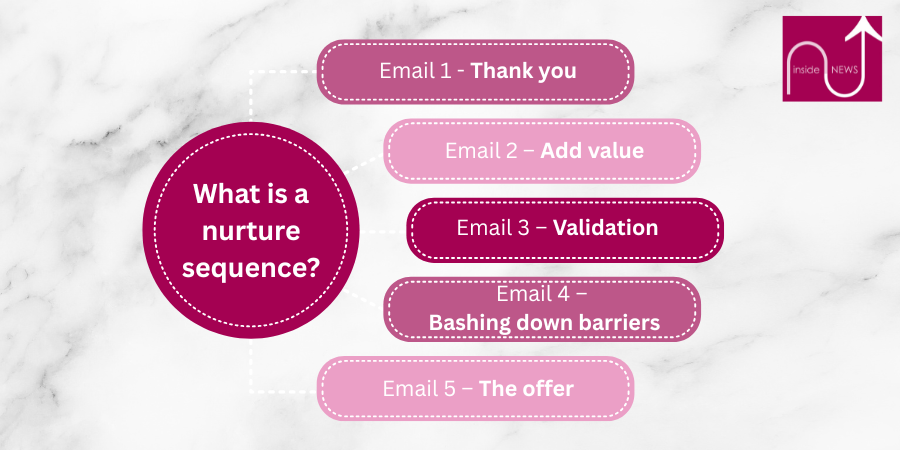 inside NEWS

What is a nurture sequence?

Email 1 - Thank you

Email 2 – Add value

Email 3 – Validation

Email 4 – Bashing down barriers

Email 5 – The offer